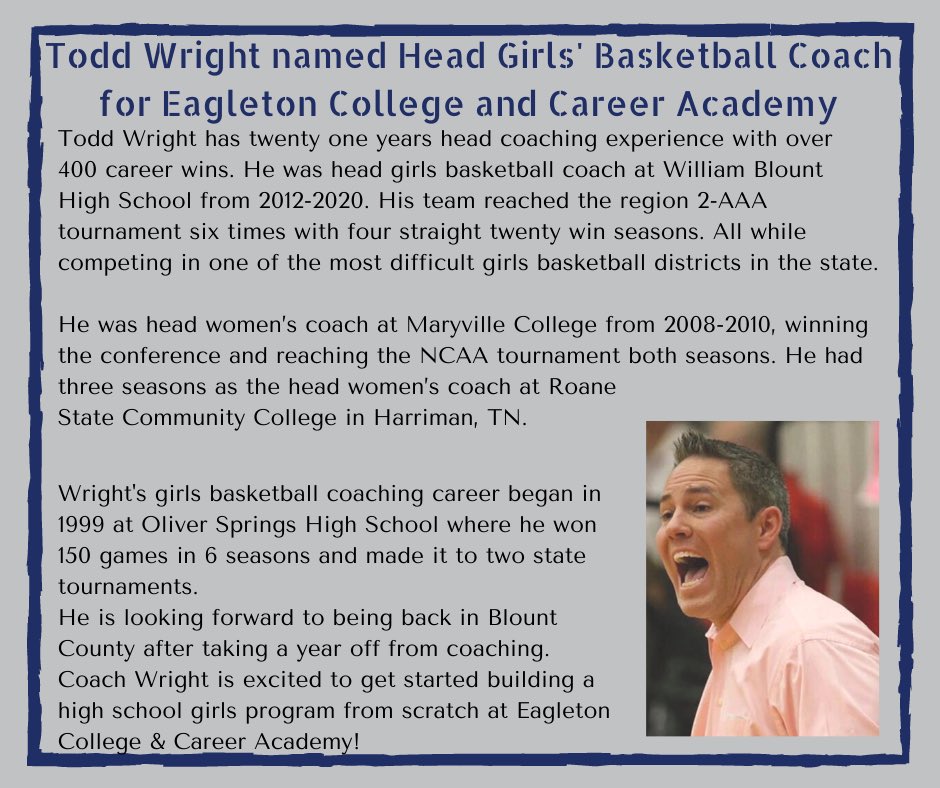 Todd Wright named Head Girls' Basketball Coach for Eagleton College and Career Academy

Todd Wright has twenty one years head coaching experience with over 400 career wins. He was head girls basketball coach at William Blount High School from 2012-2020. His team reached the region 2-AAA tournament six times with four straight twenty win seasons. All while competing in one of the most difficult girls basketball districts in the state.

He was head women's coach at Maryville College from 2008-2010, winning the conference and reaching the NCAA tournament both seasons. He had three seasons as the head women's coach at Roane State Community College in Harriman, TN.

Wright's girls basketball coaching career began in 1999 at Oliver Springs High School where he won 150 games in 6 seasons and made it to two state tournaments.
He is looking forward to being back in Blount County after taking a year off from coaching.
Coach Wright is excited to get started building a high school girls program from scratch at Eagleton College & Career Academy!